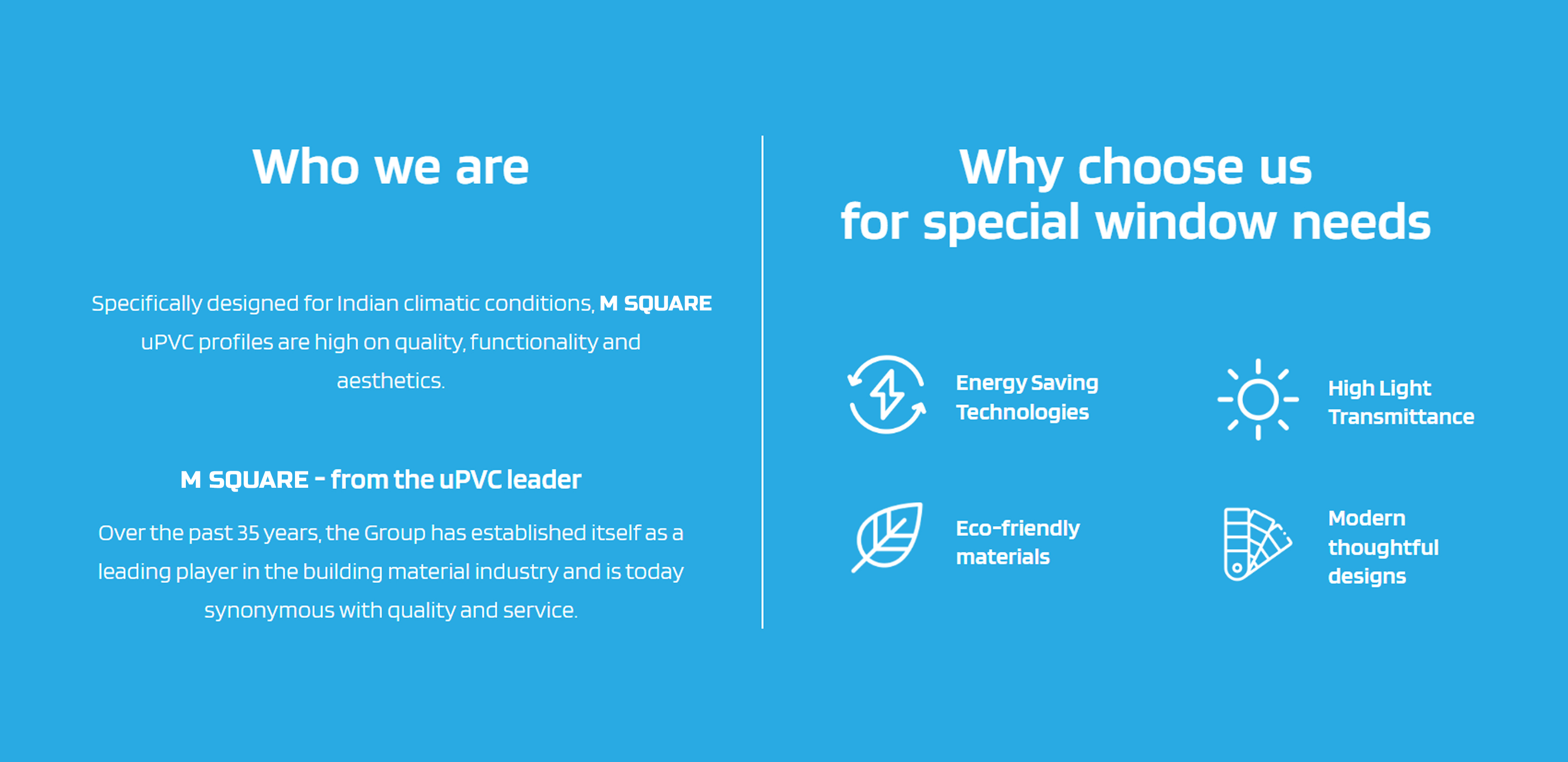 Who we are

Specifically designed for Indian climatic conditions, M SQUARE uPVC profiles are high on quality, functionality and aesthetics.

M SQUARE - from the uPVC leader

Over the past 35 years, the Group has established itself as a leading player in the building material industry and is today synonymous with quality and service.

Why choose us for special window needs

Energy Saving Technologies

High Light Transmittance

Eco-friendly materials

Modern thoughtful designs